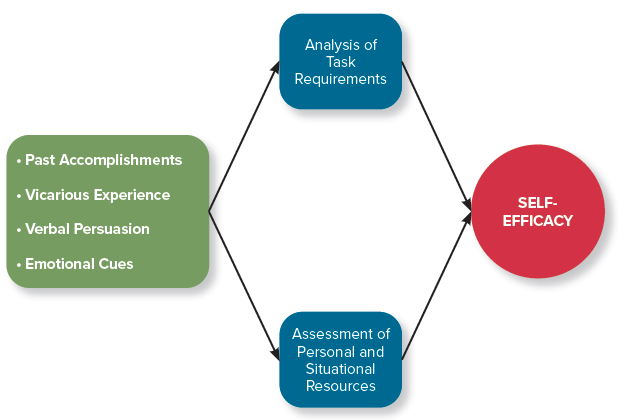 • Past Accomplishments
• Vicarious Experience
• Verbal Persuasion
• Emotional Cues

Analysis of Task Requirements

Assessment of Personal and Situational Resources

SELF-EFFICACY